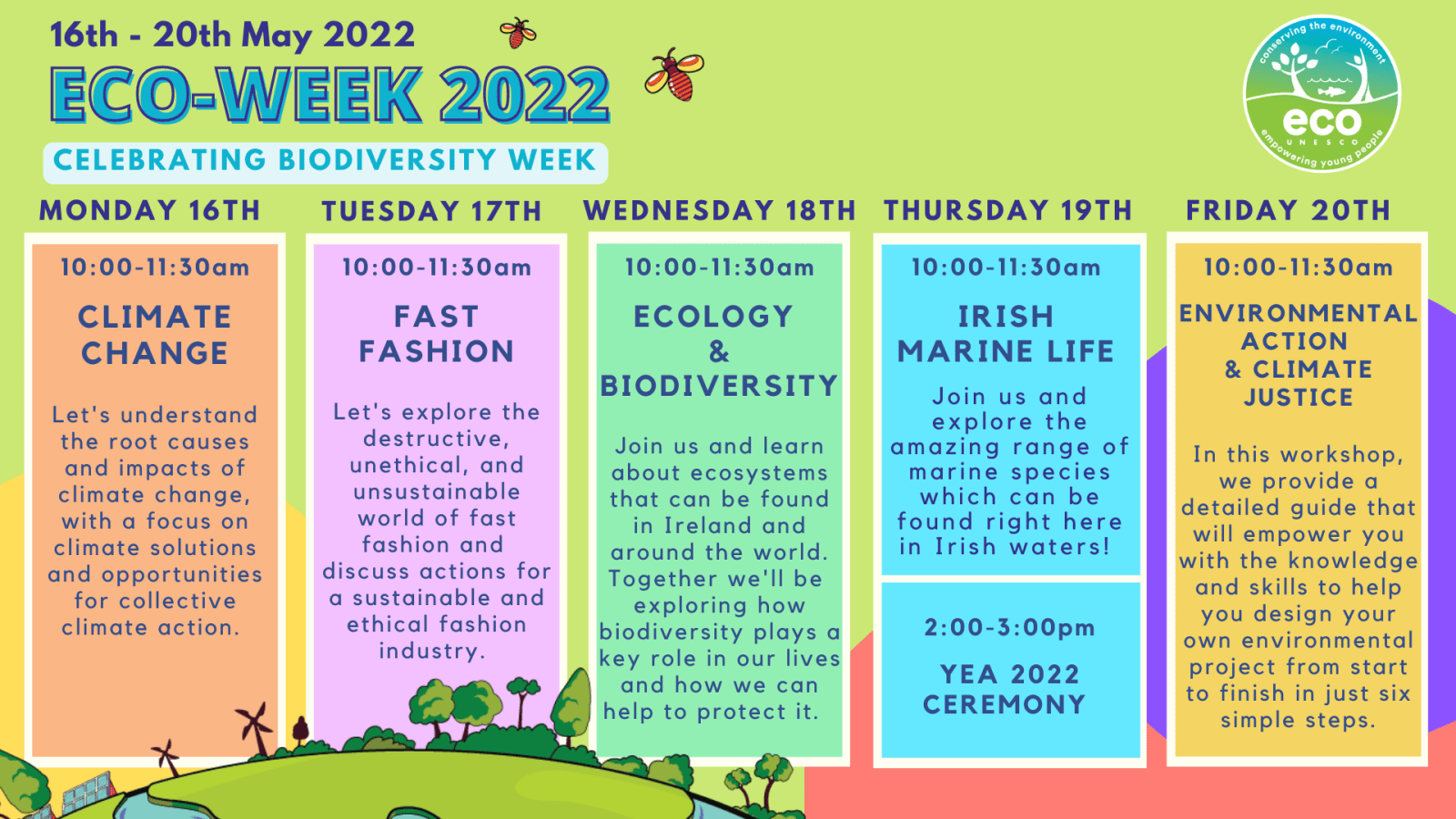 16th - 20th May 2022

ECO-WEEK 2022

CELEBRATING BIODIVERSITY WEEK

conserving the environment
eco
UNESCO
empowering young people

MONDAY 16TH

10:00-11:30am

CLIMATE CHANGE

Let's understand the root causes and impacts of climate change, with a focus on climate solutions and opportunities for collective climate action.

TUESDAY 17TH

10:00-11:30am

FAST FASHION

Let's explore the destructive, unethical, and unsustainable world of fast fashion and discuss actions for a sustainable and ethical fashion industry.

WEDNESDAY 18TH

10:00-11:30am

ECOLOGY & BIODIVERSITY

Join us and learn about ecosystems that can be found in Ireland and around the world. Together we'll be exploring how biodiversity plays a key role in our lives and how we can help to protect it.

THURSDAY 19TH

10:00-11:30am

IRISH MARINE LIFE

Join us and explore the amazing range of marine species which can be found right here in Irish waters!

2:00-3:00pm

YEA 2022 CEREMONY

FRIDAY 20TH

10:00-11:30am

ENVIRONMENTAL ACTION & CLIMATE JUSTICE

In this workshop, we provide a detailed guide that will empower you with the knowledge and skills to help you design your own environmental project from start to finish in just six simple steps.